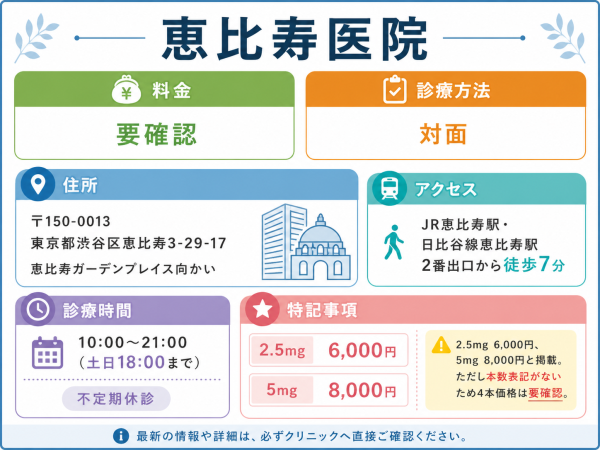 恵比寿医院

料金

要確認

診療方法

対面

住所

〒150-0013
東京都渋谷区恵比寿3-29-17
恵比寿ガーデンプレイス向かい

アクセス

JR恵比寿駅・
日比谷線恵比寿駅
2番出口から徒歩7分

診療時間

10:00～21:00
（土日18:00まで）

不定期休診

特記事項

| 2.5mg | 6,000円 |
|---|---|
| 5mg | 8,000円 |

2.5mg 6,000円、5mg 8,000円と掲載。ただし本数表記がないため4本価格は要確認。

最新の情報や詳細は、必ずクリニックへ直接ご確認ください。